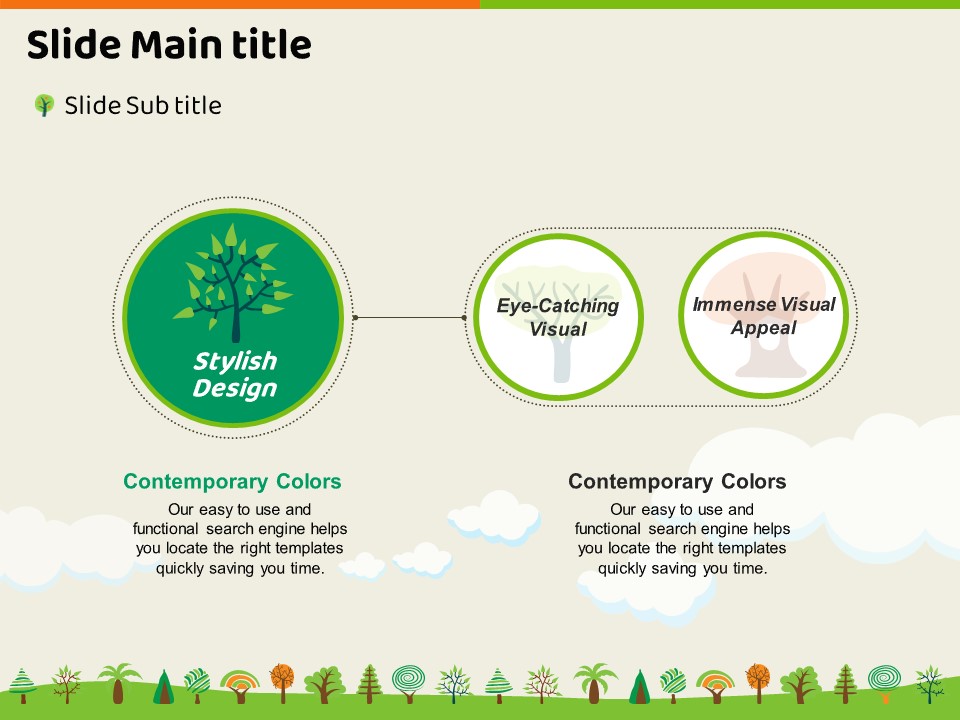 Slide Main title

Slide Sub title

Stylish Design

Eye-Catching Visual

Immense Visual Appeal

Contemporary Colors

Our easy to use and functional search engine helps you locate the right templates quickly saving you time.

Contemporary Colors

Our easy to use and functional search engine helps you locate the right templates quickly saving you time.